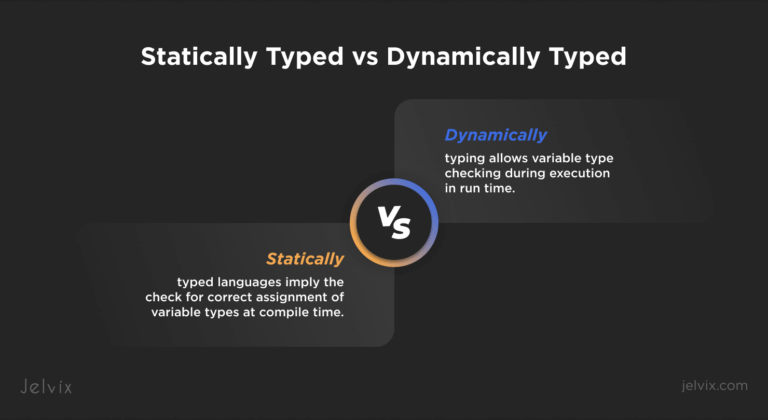 Statically Typed vs Dynamically Typed

Dynamically

typing allows variable type checking during execution in run time.

VS

Statically

typed languages imply the check for correct assignment of variable types at compile time.

Jelvix

jelvix.com